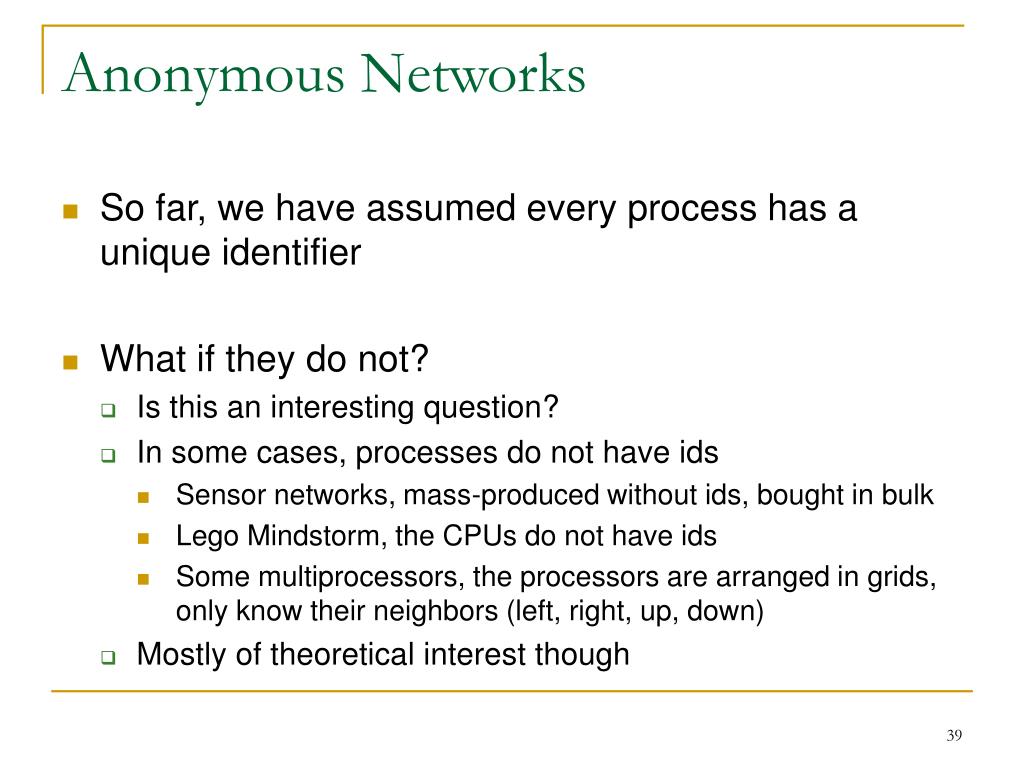 Anonymous Networks

So far, we have assumed every process has a unique identifier

What if they do not?

Is this an interesting question?

In some cases, processes do not have ids

Sensor networks, mass-produced without ids, bought in bulk

Lego Mindstorm, the CPUs do not have ids

Some multiprocessors, the processors are arranged in grids, only know their neighbors (left, right, up, down)

Mostly of theoretical interest though

39